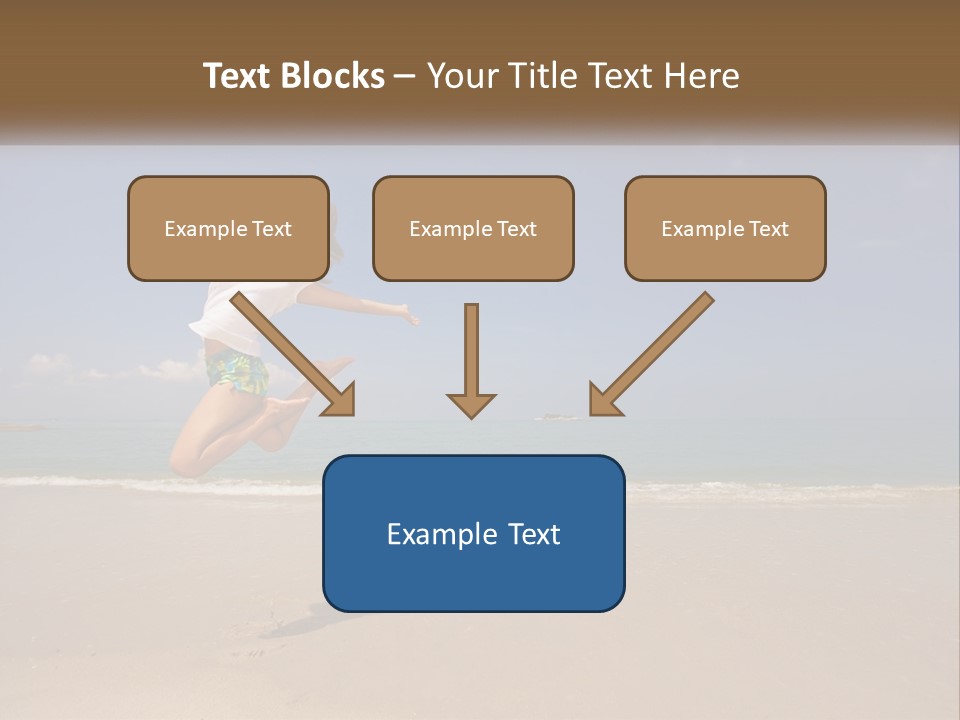 Text Blocks – Your Title Text Here

Example Text

Example Text

Example Text

Example Text